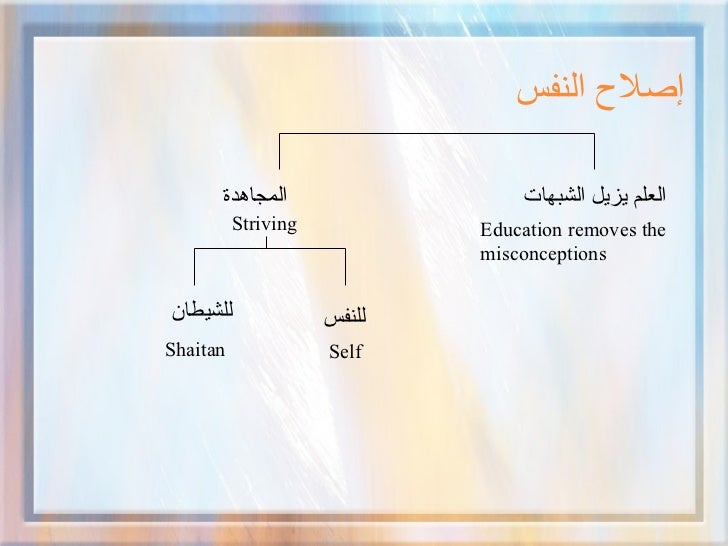 إصلاح النفس

العلم يزيل الشبهات
Education removes the misconceptions

المجاهدة
Striving

للنفس
Self

للشيطان
Shaitan